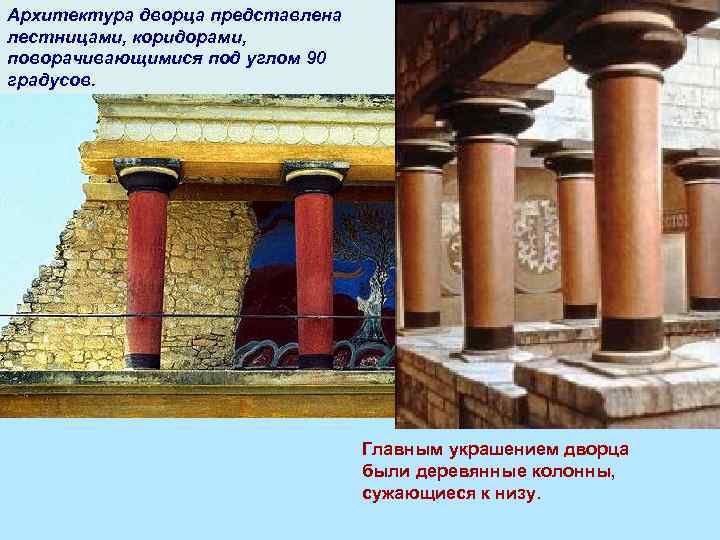 Архитектура дворца представлена лестницами, коридорами, поворачивающимися под углом 90 градусов.

Главным украшением дворца были деревянные колонны, сужающиеся к низу.